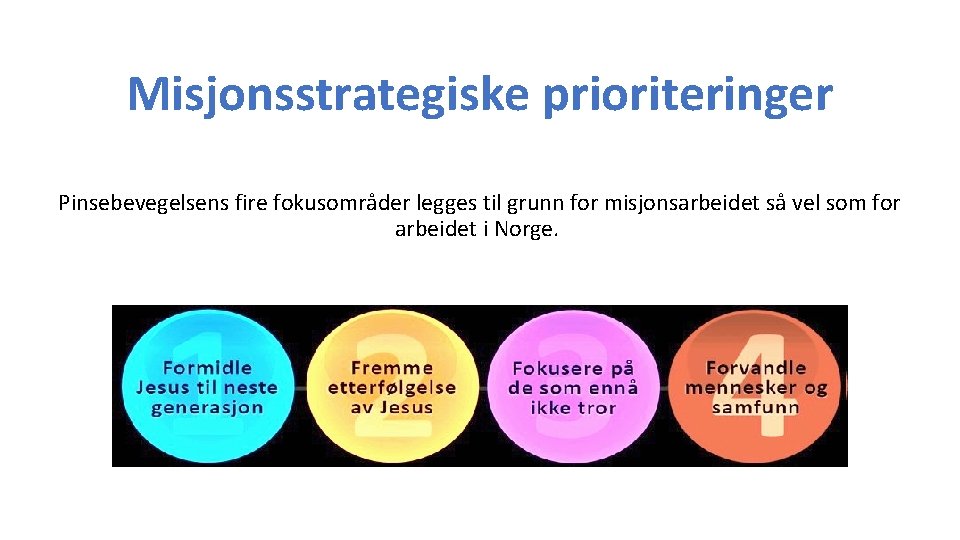 Misjonsstrategiske prioriteringer

Pinsebevegelsens fire fokusområder legges til grunn for misjonsarbeidet så vel som for arbeidet i Norge.

1 Formidle Jesus til neste generasjon

2 Fremme etterfølgelse av Jesus

3 Fokusere på de som ennå ikke tror

4 Forvandle mennesker og samfunn